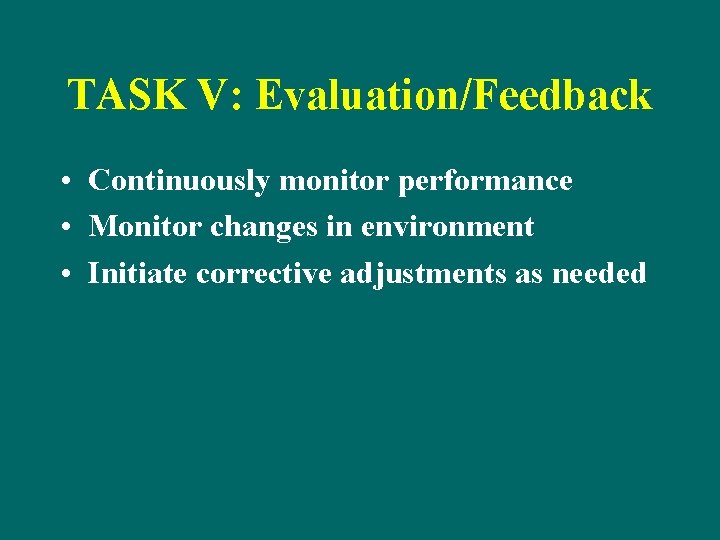 TASK V: Evaluation/Feedback

• Continuously monitor performance
• Monitor changes in environment
• Initiate corrective adjustments as needed